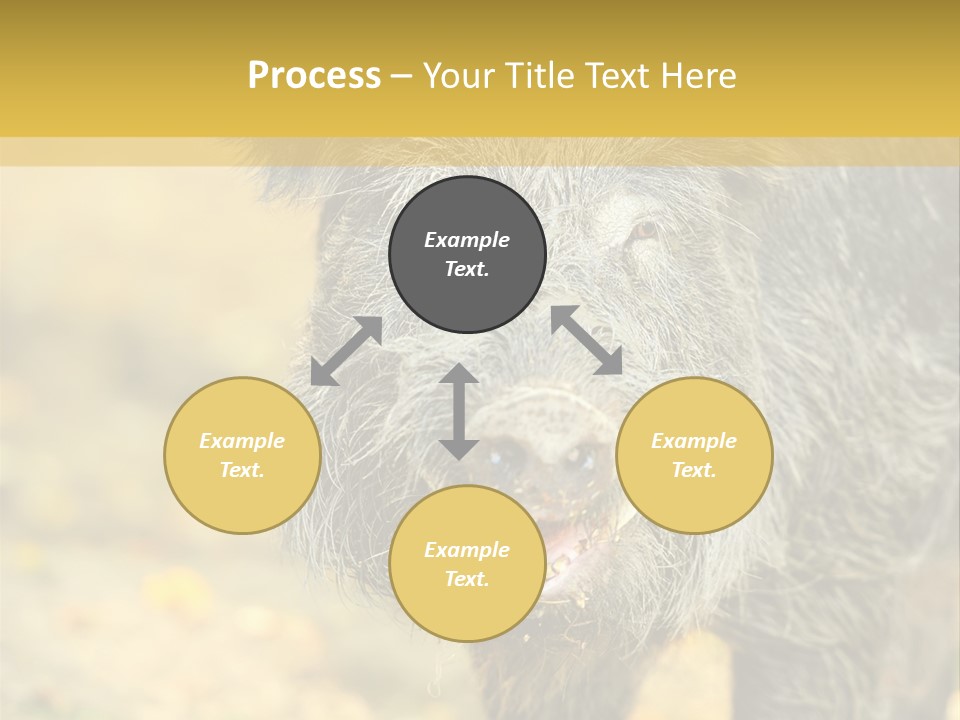 Process – Your Title Text Here

Example Text.

Example Text.

Example Text.

Example Text.